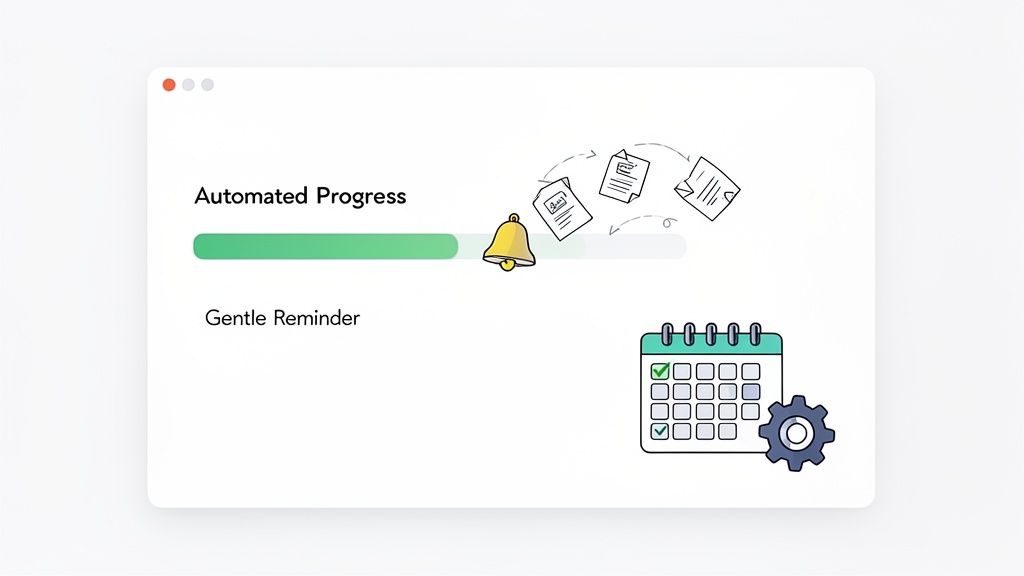 Automated Progress

Gentle Reminder